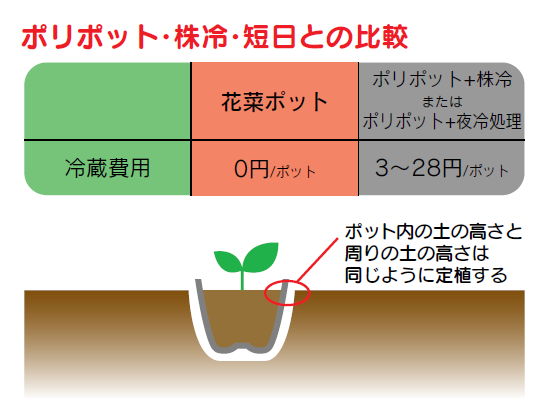 ポリポット・株冷・短日との比較

| | 花菜ポット | ポリポット+株冷 または ポリポット+夜冷処理 |
|---|---|---|
| 冷蔵費用 | 0円/ポット | 3～28円/ポット |

ポット内の土の高さと周りの土の高さは同じように定植する